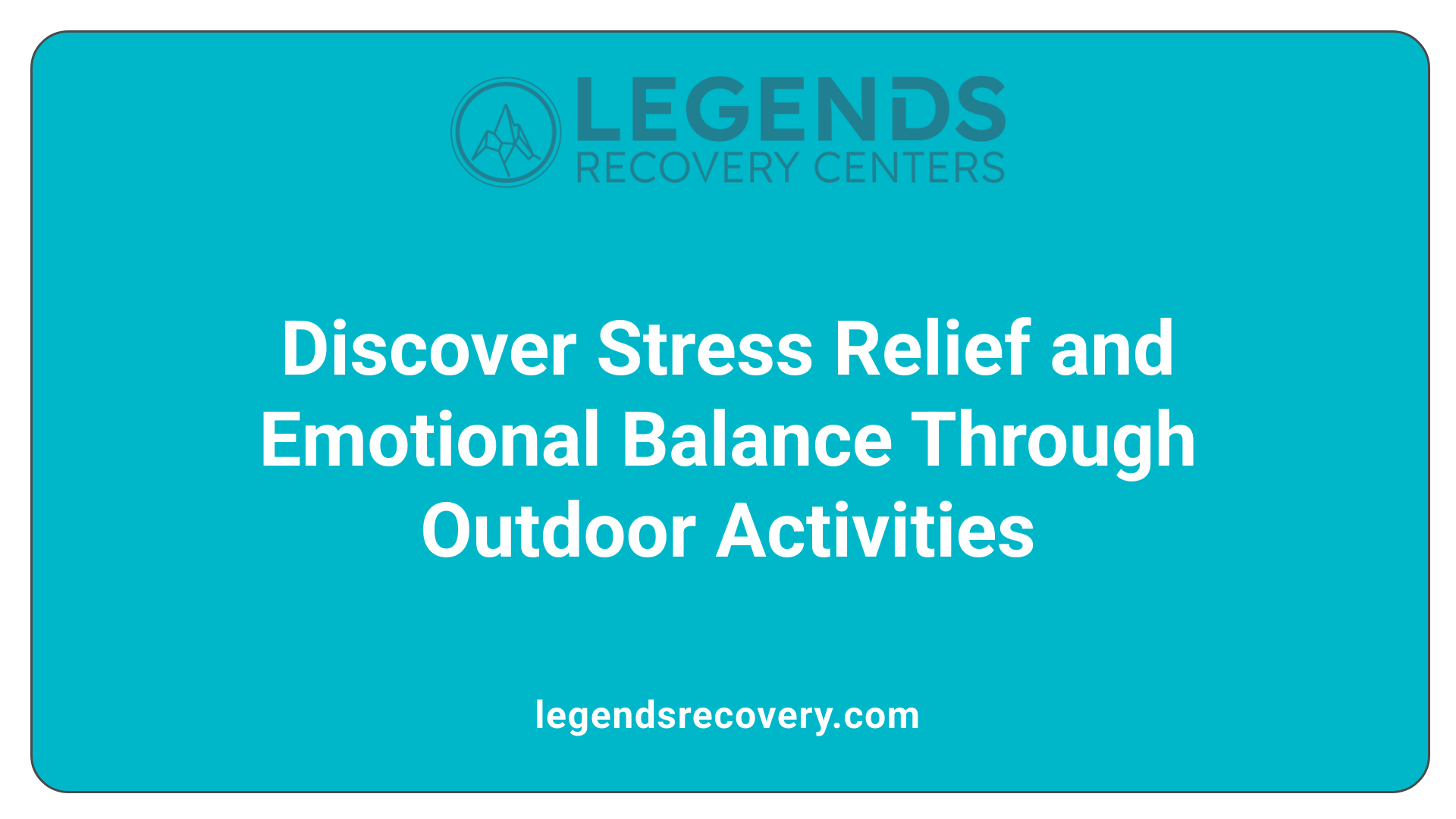 LEGENDS
RECOVERY CENTERS

Discover Stress Relief and Emotional Balance Through Outdoor Activities

legendsrecovery.com